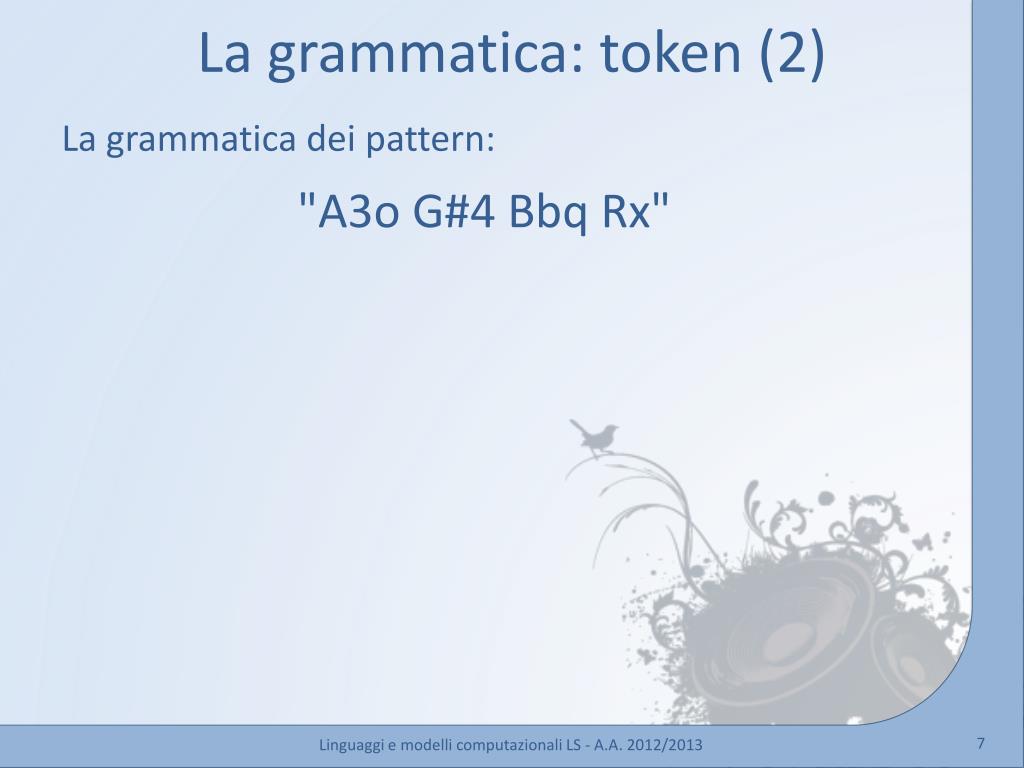 La grammatica: token (2)

La grammatica dei pattern:

"A3o G#4 Bbq Rx"

Linguaggi e modelli computazionali LS - A.A. 2012/2013

7